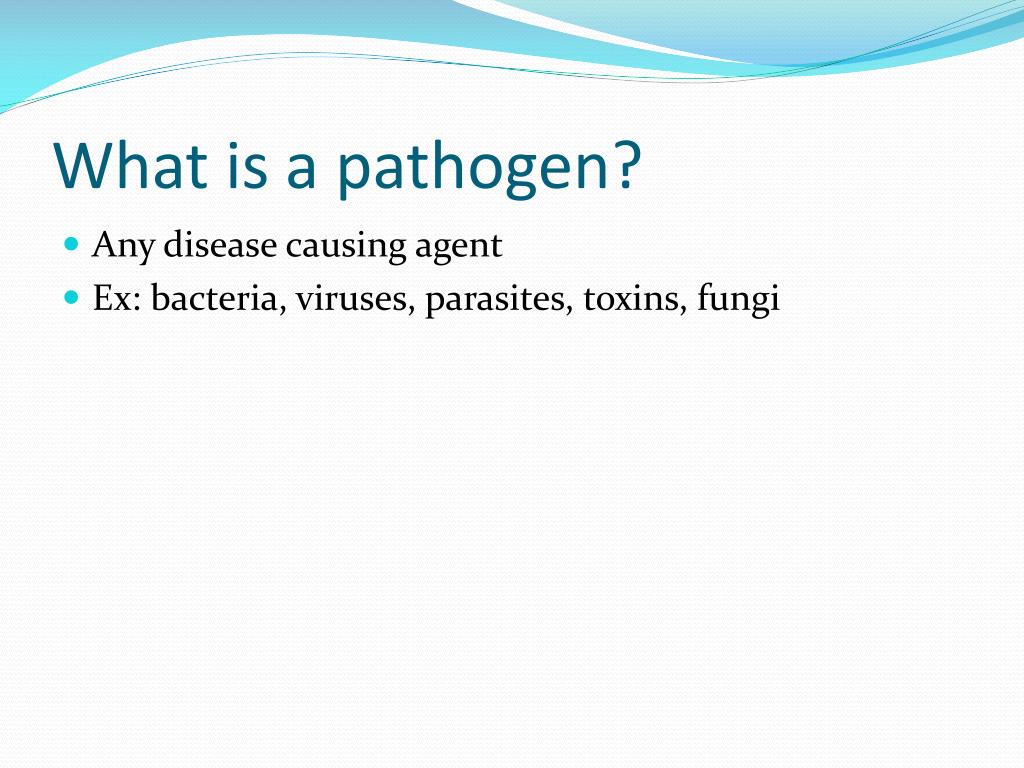 What is a pathogen?

- Any disease causing agent
- Ex: bacteria, viruses, parasites, toxins, fungi